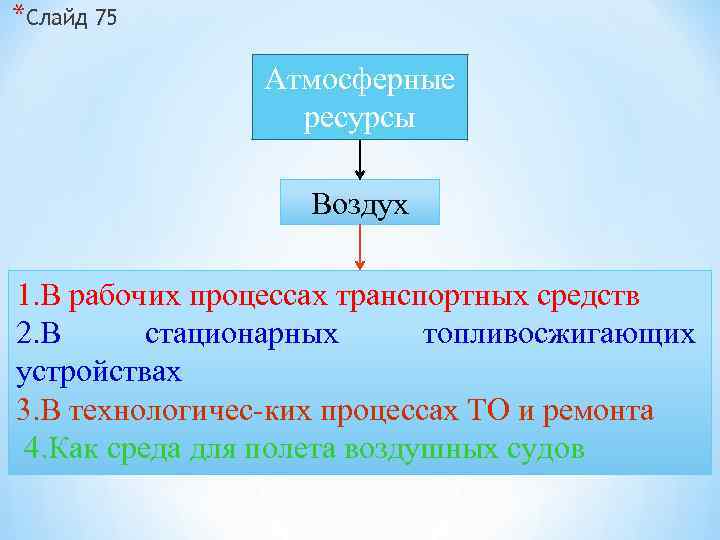 *Слайд 75

Атмосферные ресурсы

Воздух

1.В рабочих процессах транспортных средств
2.В стационарных топливосжигающих устройствах
3.В технологичес-ких процессах ТО и ремонта
4.Как среда для полета воздушных судов